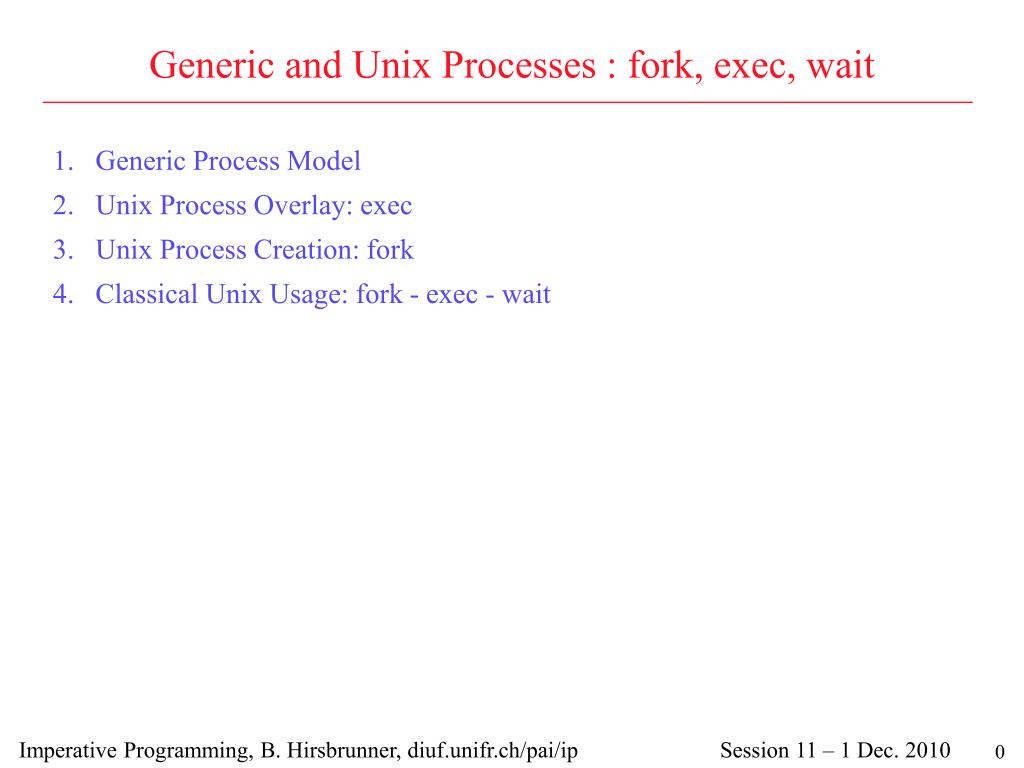 Generic and Unix Processes : fork, exec, wait

1. Generic Process Model
2. Unix Process Overlay: exec
3. Unix Process Creation: fork
4. Classical Unix Usage: fork - exec - wait

Imperative Programming, B. Hirsbrunner, diuf.unifr.ch/pai/ip

Session 11 – 1 Dec. 2010

0